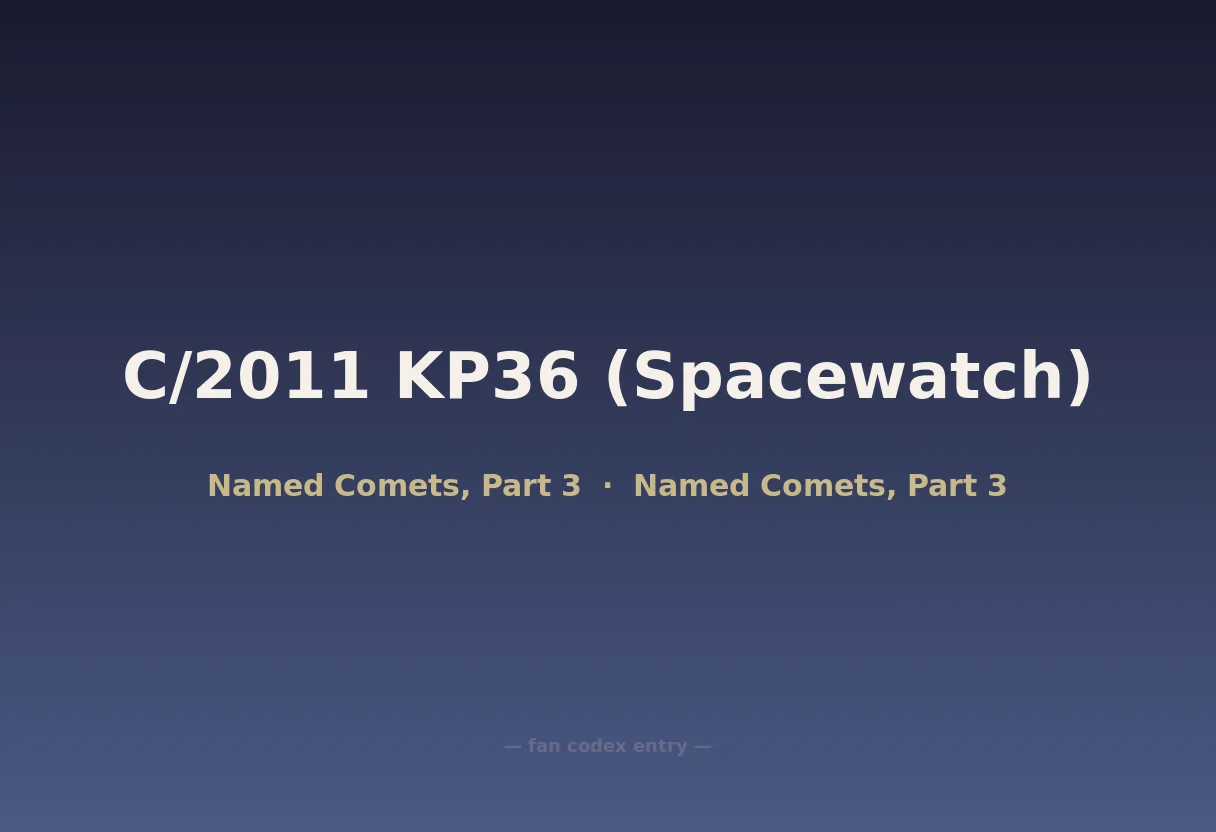 C/2011 KP36 (Spacewatch)

Named Comets, Part 3 · Named Comets, Part 3

— fan codex entry —